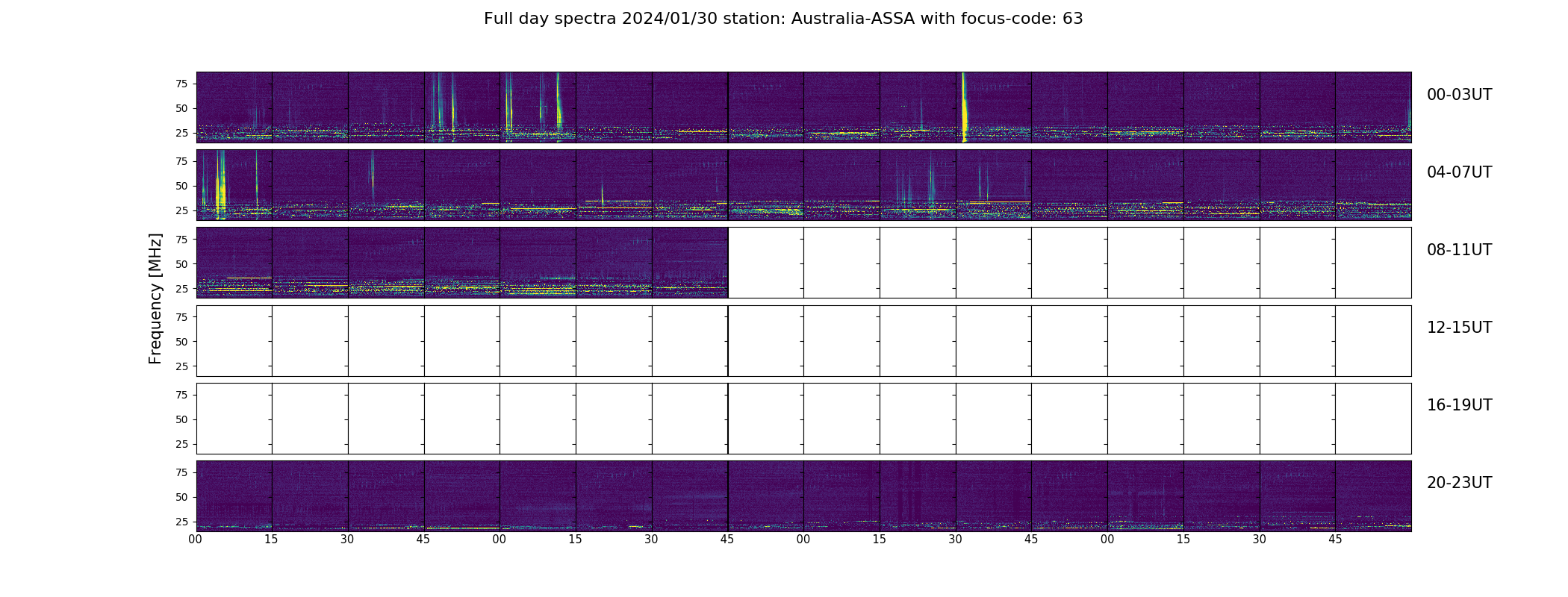 Full day spectra 2024/01/30 station: Australia-ASSA with focus-code: 63

Frequency [MHz]

75
50
25

00-03UT

75
50
25

04-07UT

75
50
25

08-11UT

75
50
25

12-15UT

75
50
25

16-19UT

75
50
25

20-23UT

00 15 30 45 00 15 30 45 00 15 30 45 00 15 30 45